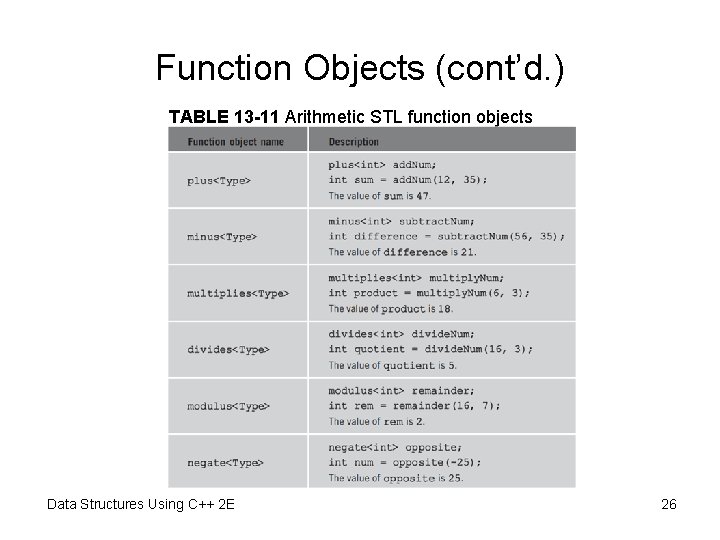 Function Objects (cont'd.)

TABLE 13-11 Arithmetic STL function objects

| Function object name | Description |
|---|---|
| plus<Type> | plus<int> addNum; int sum = addNum(12, 35); The value of sum is 47. |
| minus<Type> | minus<int> subtractNum; int difference = subtractNum(56, 35); The value of difference is 21. |
| multiplies<Type> | multiplies<int> multiplyNum; int product = multiplyNum(6, 3); The value of product is 18. |
| divides<Type> | divides<int> divideNum; int quotient = divideNum(16, 3); The value of quotient is 5. |
| modulus<Type> | modulus<int> remainder; int rem = remainder(16, 7); The value of rem is 2. |
| negate<Type> | negate<int> opposite; int num = opposite(-25); The value of opposite is 25. |

Data Structures Using C++ 2E

26